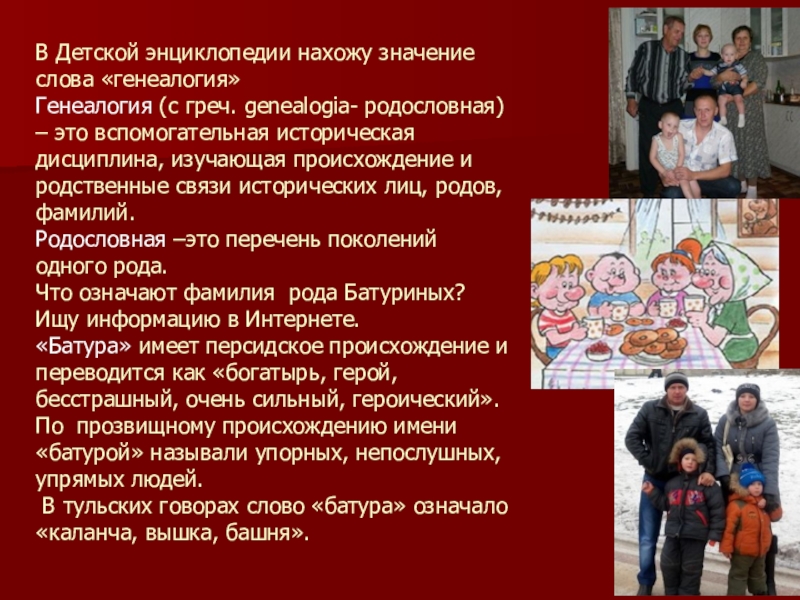 В Детской энциклопедии нахожу значение слова «генеалогия»
Генеалогия (с греч. genealogia- родословная) – это вспомогательная историческая дисциплина, изучающая происхождение и родственные связи исторических лиц, родов, фамилий.
Родословная –это перечень поколений одного рода.
Что означают фамилия рода Батуриных?
Ищу информацию в Интернете.
«Батура» имеет персидское происхождение и переводится как «богатырь, герой, бесстрашный, очень сильный, героический».
По прозвищному происхождению имени «батурой» называли упорных, непослушных, упрямых людей.
В тульских говорах слово «батура» означало «каланча, вышка, башня».